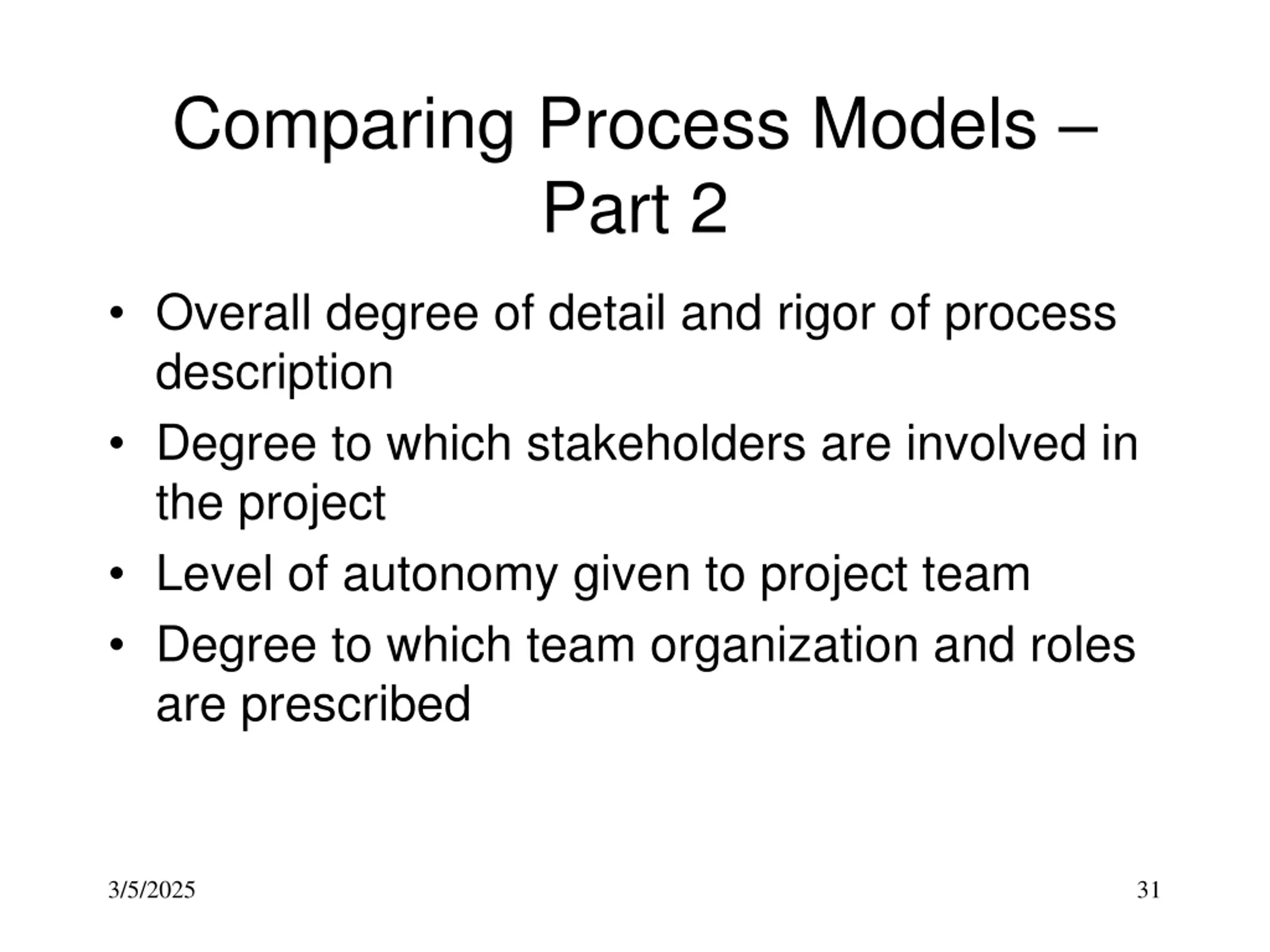 Comparing Process Models – Part 2

• Overall degree of detail and rigor of process description
• Degree to which stakeholders are involved in the project
• Level of autonomy given to project team
• Degree to which team organization and roles are prescribed

3/5/2025

31